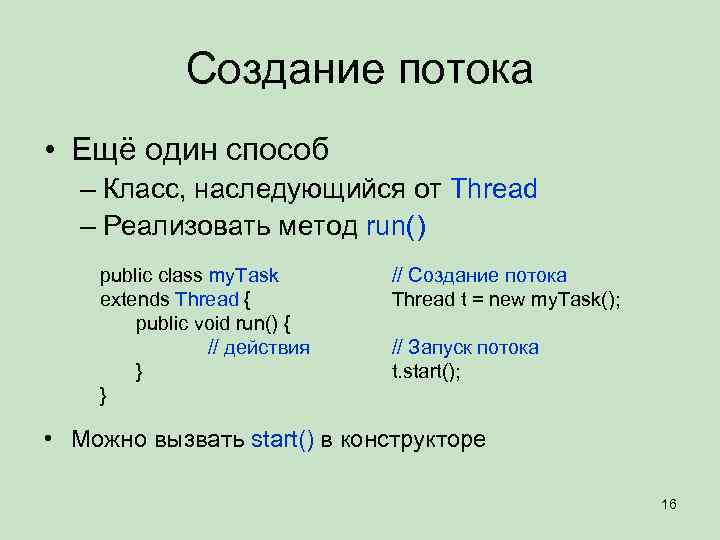 Создание потока

• Ещё один способ
– Класс, наследующийся от Thread
– Реализовать метод run()

public class myTask
extends Thread {
public void run() {
// действия
}
}

// Создание потока
Thread t = new myTask();

// Запуск потока
t.start();

• Можно вызвать start() в конструкторе

16